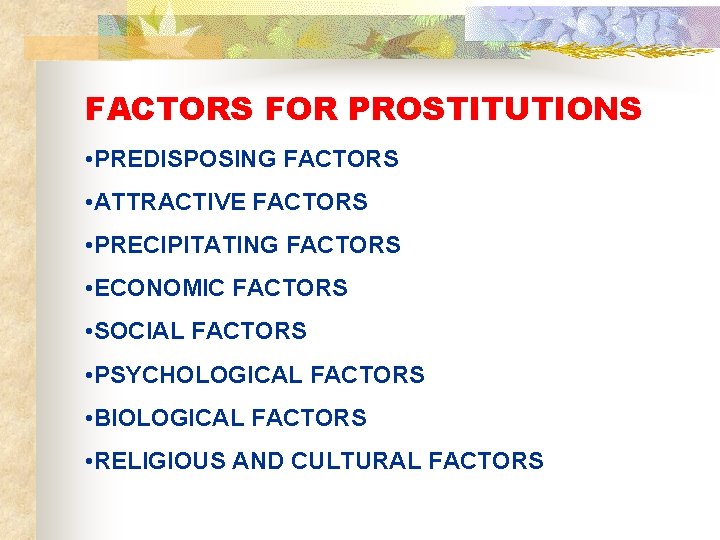 FACTORS FOR PROSTITUTIONS

•PREDISPOSING FACTORS

•ATTRACTIVE FACTORS

•PRECIPITATING FACTORS

•ECONOMIC FACTORS

•SOCIAL FACTORS

•PSYCHOLOGICAL FACTORS

•BIOLOGICAL FACTORS

•RELIGIOUS AND CULTURAL FACTORS